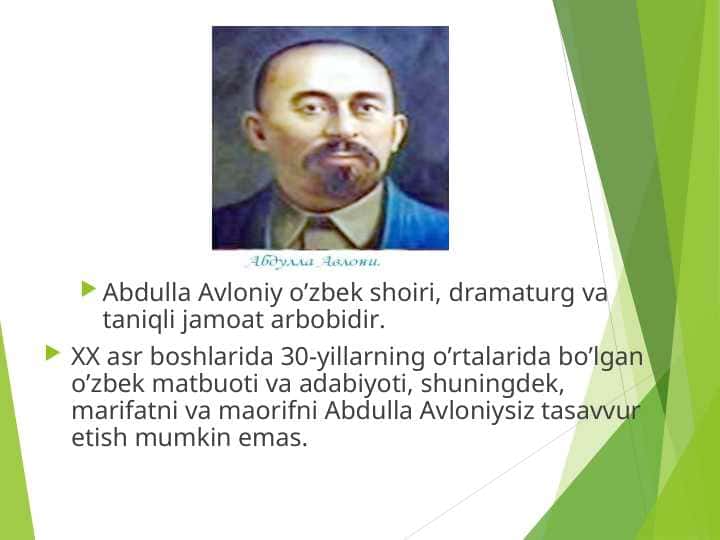 Абдулла Авлони.

Abdulla Avloniy o’zbek shoiri, dramaturg va taniqli jamoat arbobidir.

XX asr boshlarida 30-yillarning o’rtalarida bo’lgan o’zbek matbuoti va adabiyoti, shuningdek, marifatni va maorifni Abdulla Avloniysiz tasavvur etish mumkin emas.